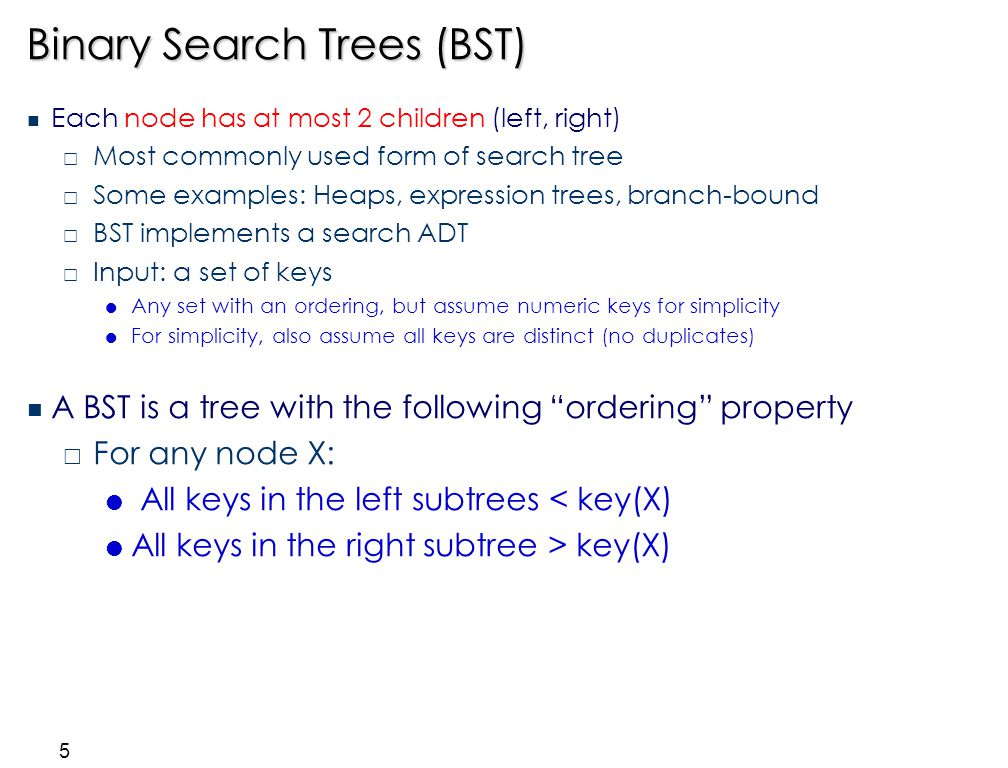 Binary Search Trees (BST)

Each node has at most 2 children (left, right)

Most commonly used form of search tree

Some examples: Heaps, expression trees, branch-bound

BST implements a search ADT

Input: a set of keys

Any set with an ordering, but assume numeric keys for simplicity

For simplicity, also assume all keys are distinct (no duplicates)

A BST is a tree with the following “ordering” property

For any node X:

All keys in the left subtrees < key(X)

All keys in the right subtree > key(X)

5